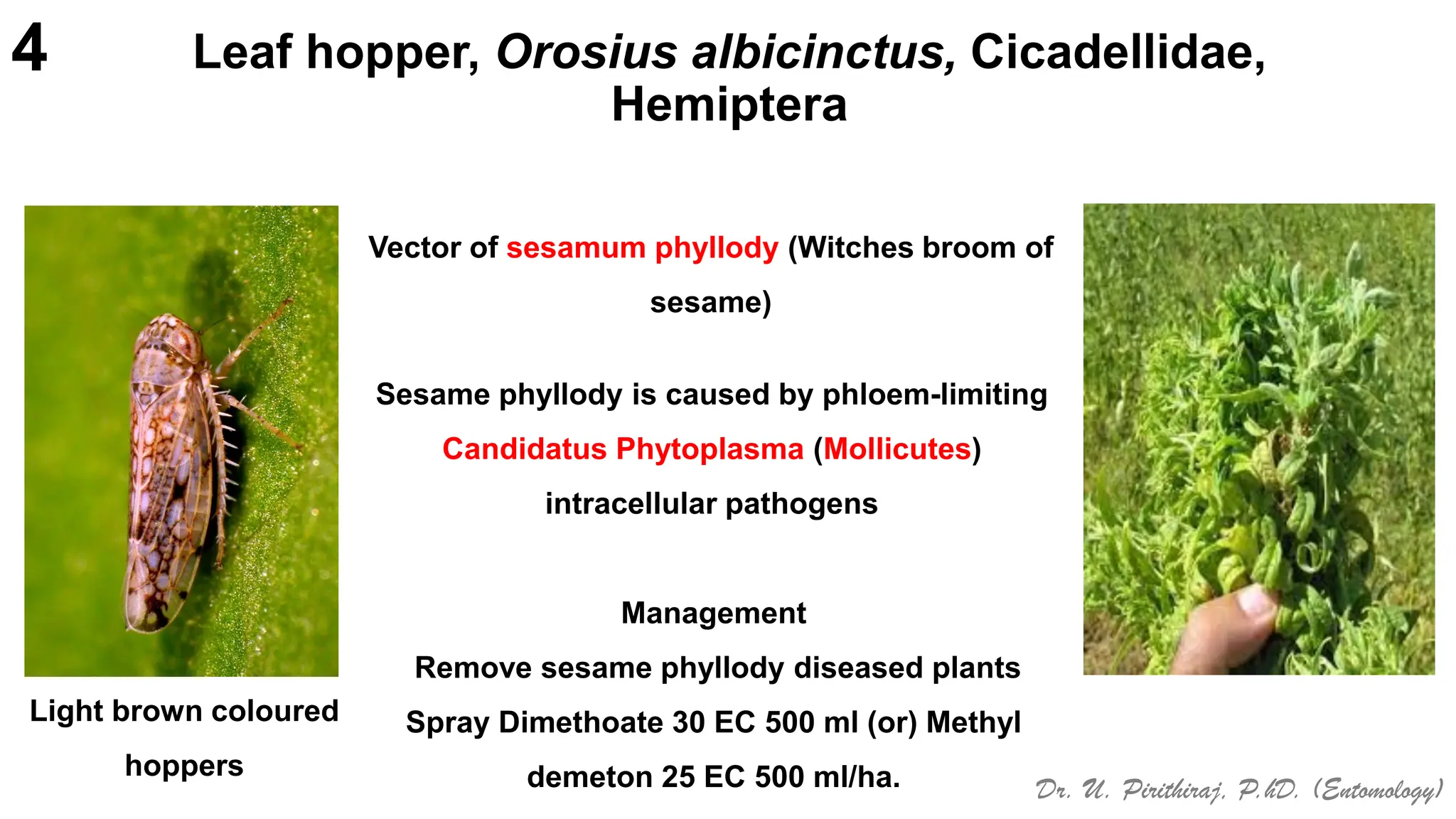 4

Leaf hopper, Orosius albicinctus, Cicadellidae, Hemiptera

Light brown coloured hoppers

Vector of sesamum phyllody (Witches broom of sesame)

Sesame phyllody is caused by phloem-limiting Candidatus Phytoplasma (Mollicutes) intracellular pathogens

Management
Remove sesame phyllody diseased plants
Spray Dimethoate 30 EC 500 ml (or) Methyl demeton 25 EC 500 ml/ha.

Dr. U. Pirithiraj, P.hD. (Entomology)